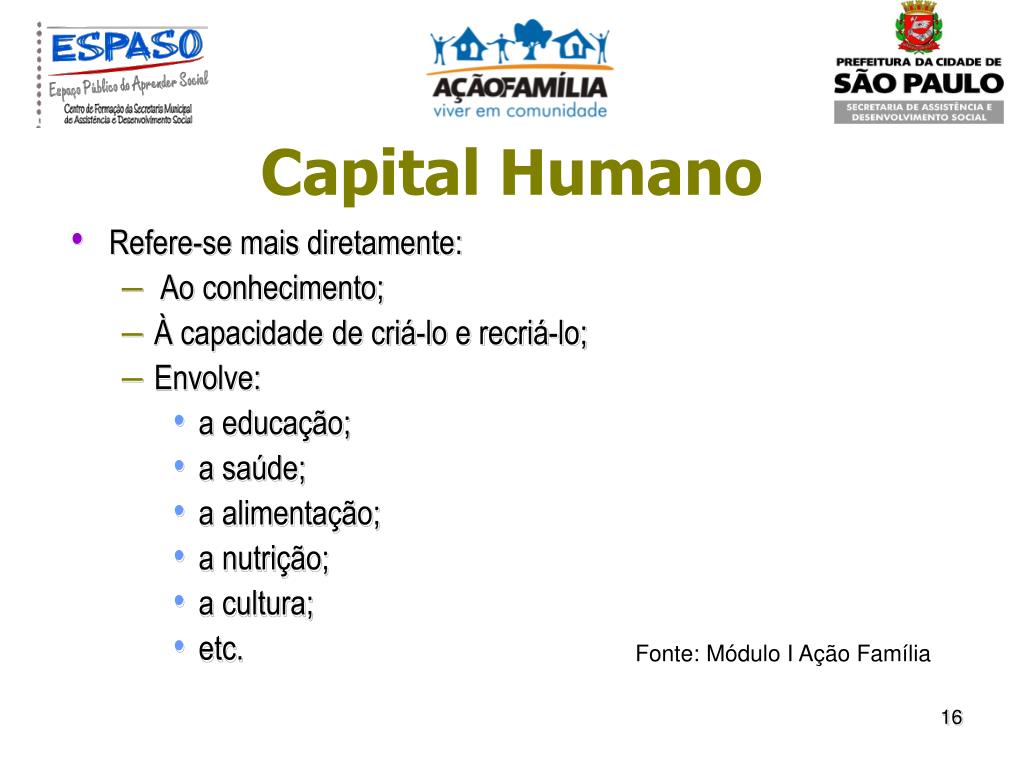 ESPASO
Espaço Público do Aprender Social
Centro de Formação da Secretaria Municipal de Assistência e Desenvolvimento Social

AÇÃO FAMÍLIA
viver em comunidade

PREFEITURA DA CIDADE DE
SÃO PAULO
SECRETARIA DE ASSISTÊNCIA E DESENVOLVIMENTO SOCIAL

Capital Humano

• Refere-se mais diretamente:
– Ao conhecimento;
– À capacidade de criá-lo e recriá-lo;
– Envolve:
• a educação;
• a saúde;
• a alimentação;
• a nutrição;
• a cultura;
• etc.

Fonte: Módulo I Ação Família

16